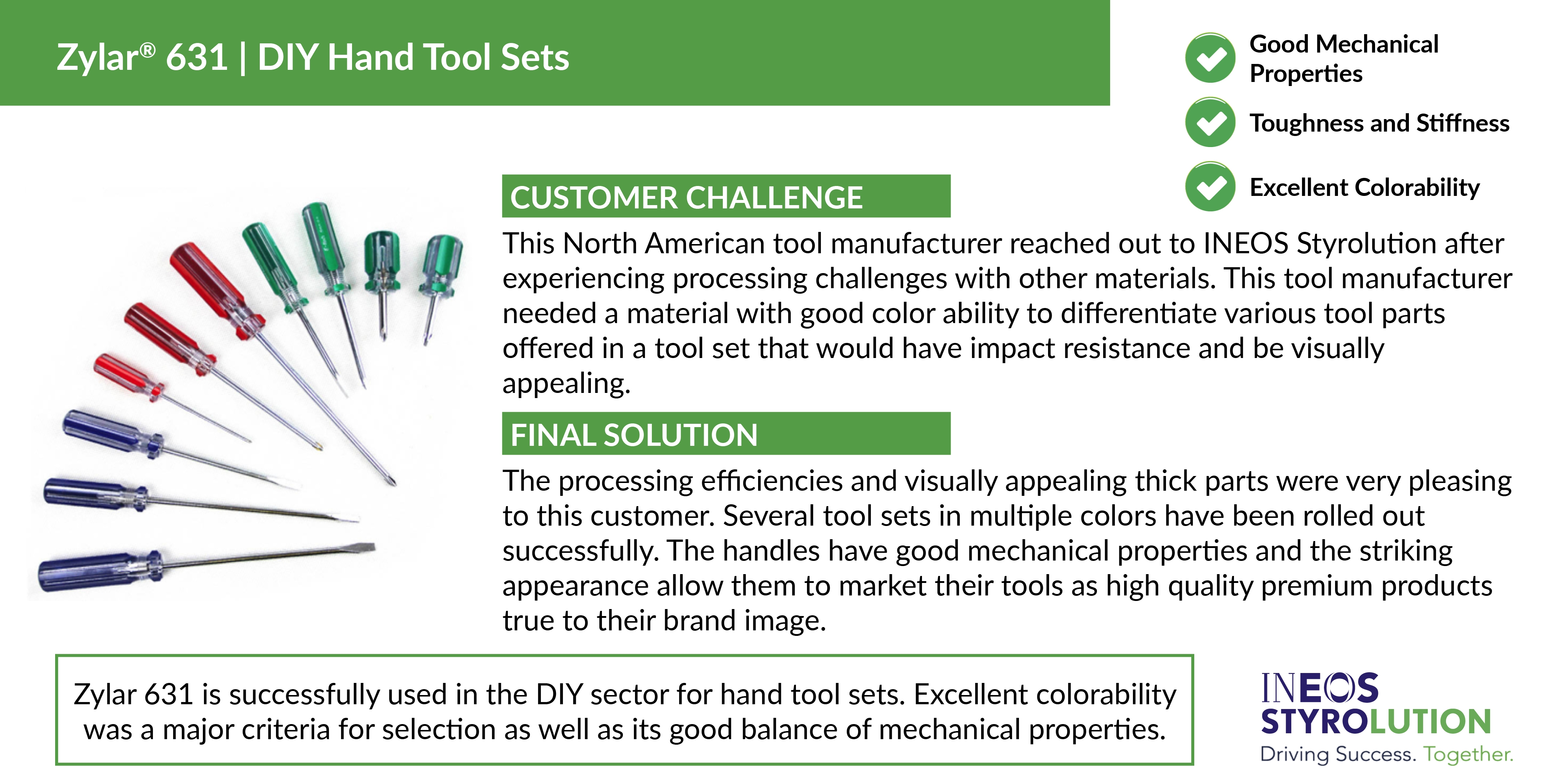 Zylar® 631 | DIY Hand Tool Sets

Good Mechanical Properties

Toughness and Stiffness

Excellent Colorability

CUSTOMER CHALLENGE

This North American tool manufacturer reached out to INEOS Styrolution after experiencing processing challenges with other materials. This tool manufacturer needed a material with good color ability to differentiate various tool parts offered in a tool set that would have impact resistance and be visually appealing.

FINAL SOLUTION

The processing efficiencies and visually appealing thick parts were very pleasing to this customer. Several tool sets in multiple colors have been rolled out successfully. The handles have good mechanical properties and the striking appearance allow them to market their tools as high quality premium products true to their brand image.

Zylar 631 is successfully used in the DIY sector for hand tool sets. Excellent colorability was a major criteria for selection as well as its good balance of mechanical properties.

INEOS
STYROLUTION
Driving Success. Together.